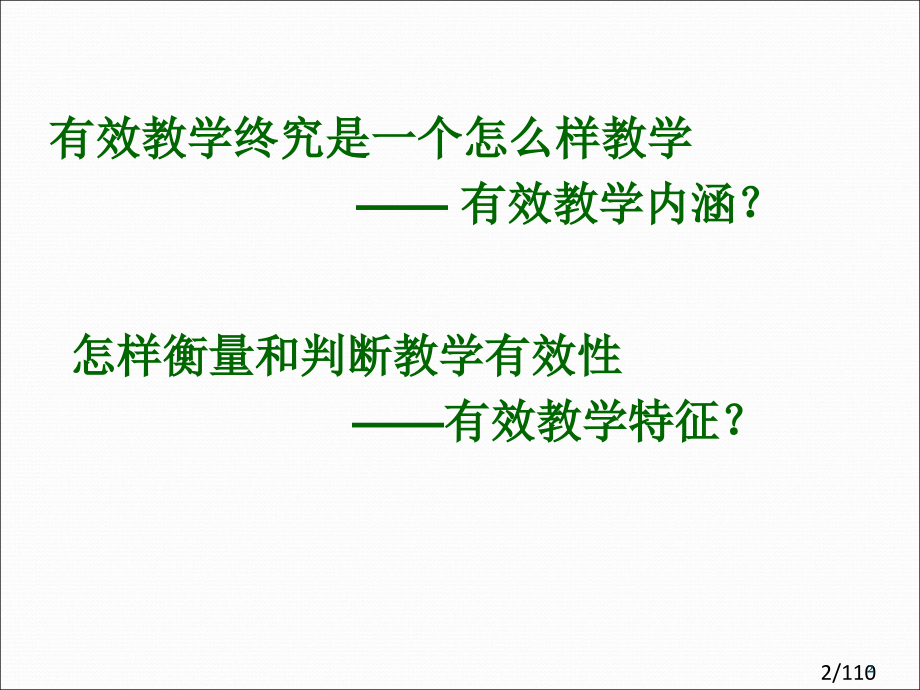 有效教学终究是一个怎么样教学

—— 有效教学内涵？

怎样衡量和判断教学有效性

——有效教学特征？

2/110